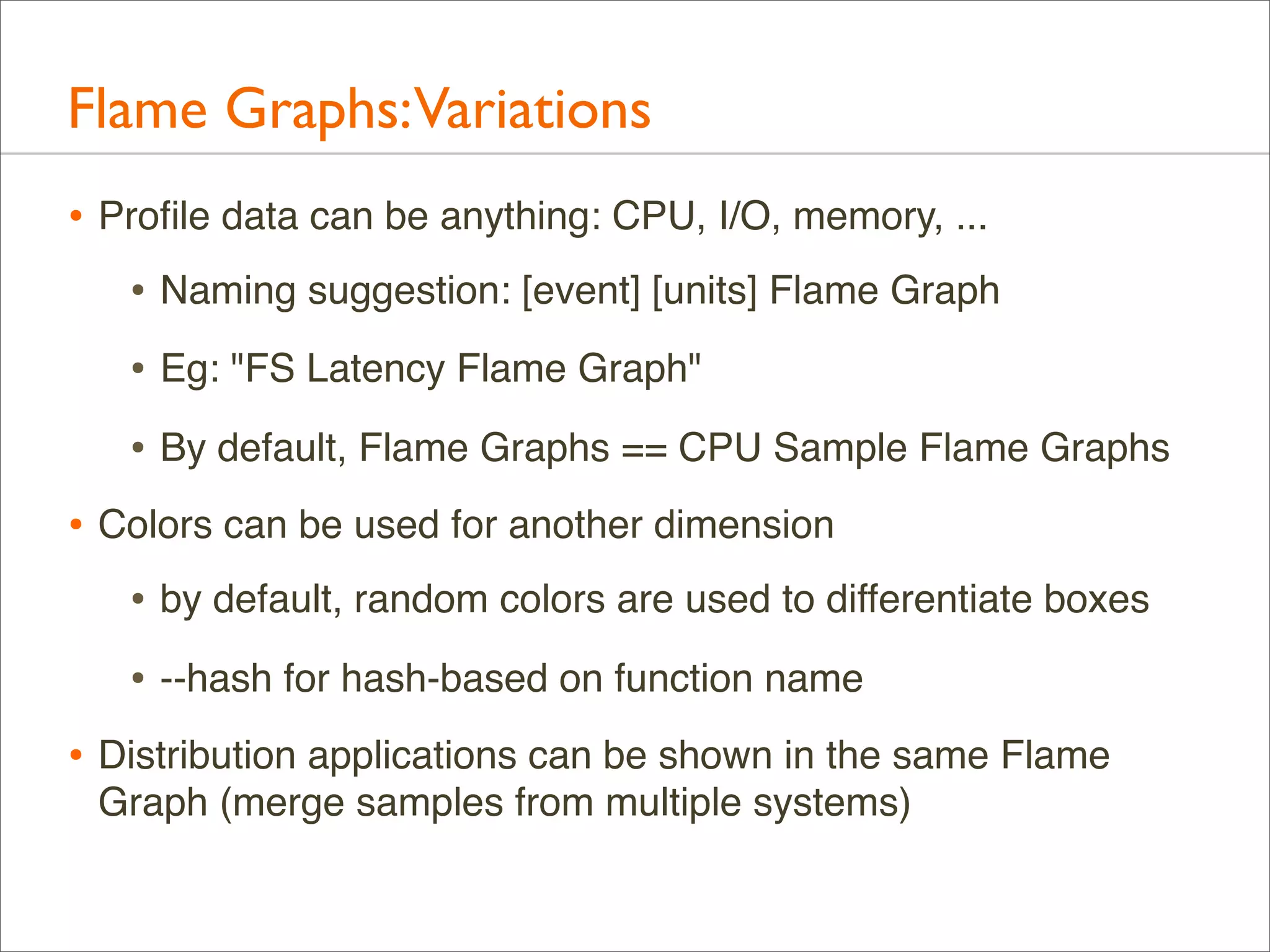 Flame Graphs: Variations

• Profile data can be anything: CPU, I/O, memory, ...

• Naming suggestion: [event] [units] Flame Graph

• Eg: "FS Latency Flame Graph"

• By default, Flame Graphs == CPU Sample Flame Graphs

• Colors can be used for another dimension

• by default, random colors are used to differentiate boxes

• --hash for hash-based on function name

• Distribution applications can be shown in the same Flame Graph (merge samples from multiple systems)